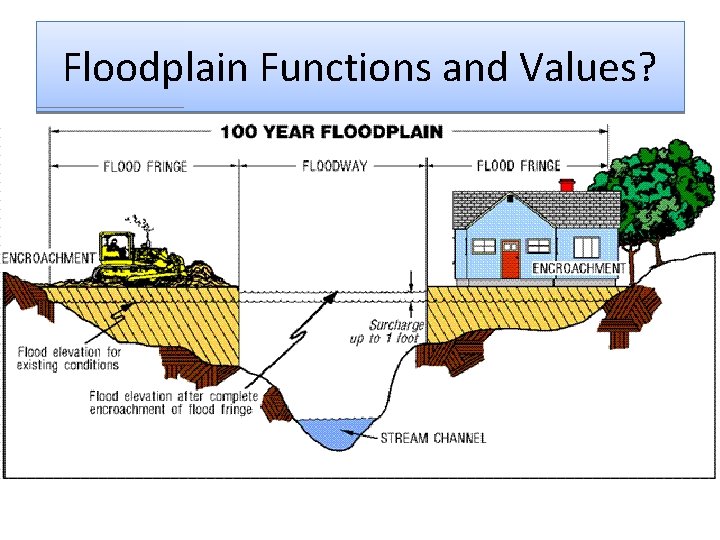 Floodplain Functions and Values?

100 YEAR FLOODPLAIN

FLOOD FRINGE

FLOODWAY

FLOOD FRINGE

ENCROACHMENT

ENCROACHMENT

Surcharge up to 1 foot

Flood elevation for existing conditions

Flood elevation after complete encroachment of flood fringe

STREAM CHANNEL